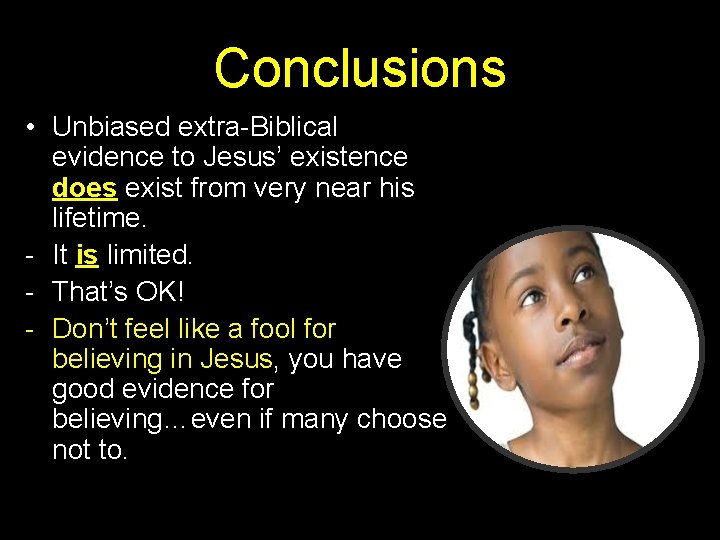 Conclusions

• Unbiased extra-Biblical evidence to Jesus' existence does exist from very near his lifetime.

- It is limited.

- That's OK!

- Don't feel like a fool for believing in Jesus, you have good evidence for believing…even if many choose not to.